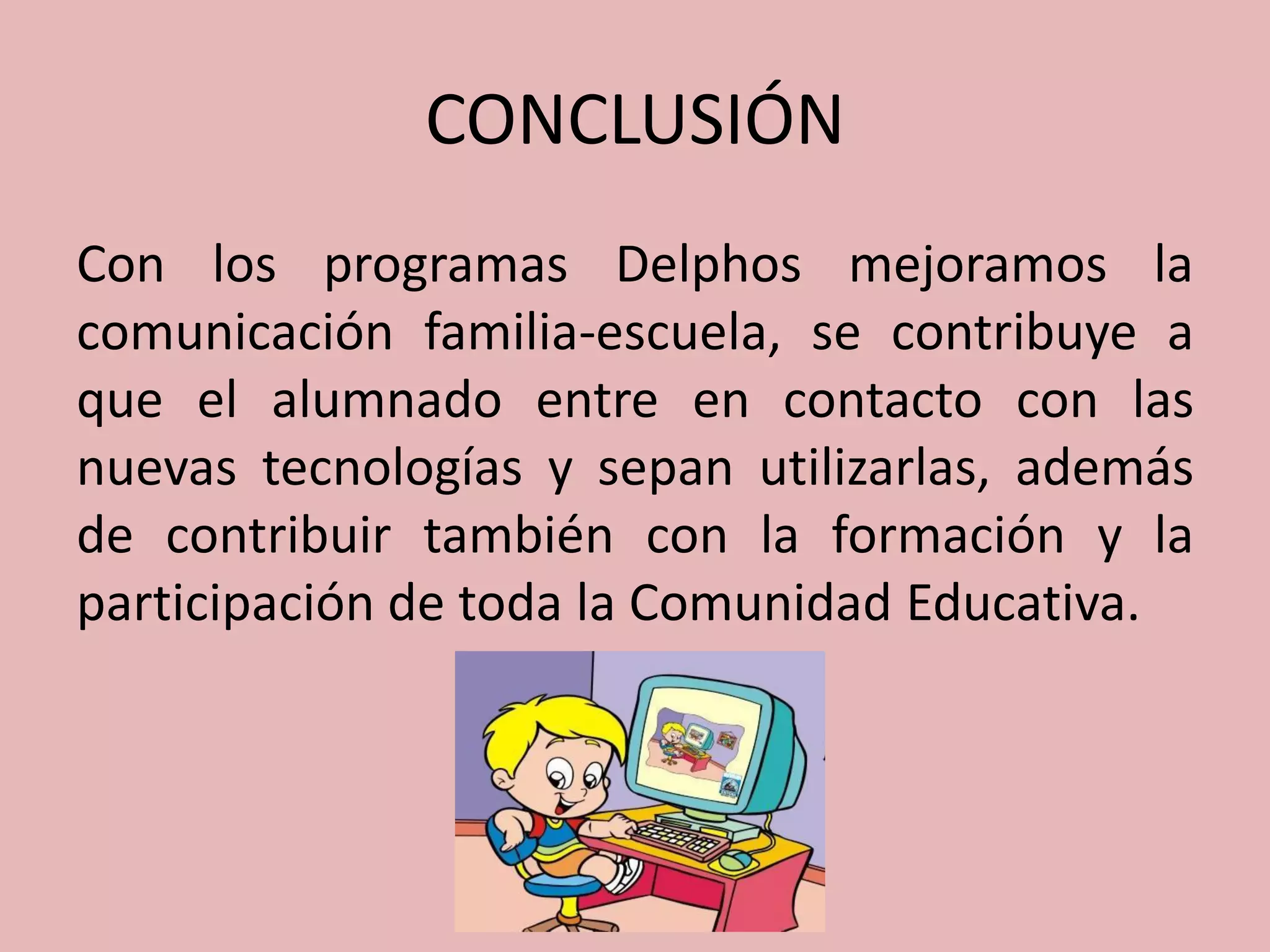 CONCLUSIÓN

Con los programas Delphos mejoramos la comunicación familia-escuela, se contribuye a que el alumnado entre en contacto con las nuevas tecnologías y sepan utilizarlas, además de contribuir también con la formación y la participación de toda la Comunidad Educativa.